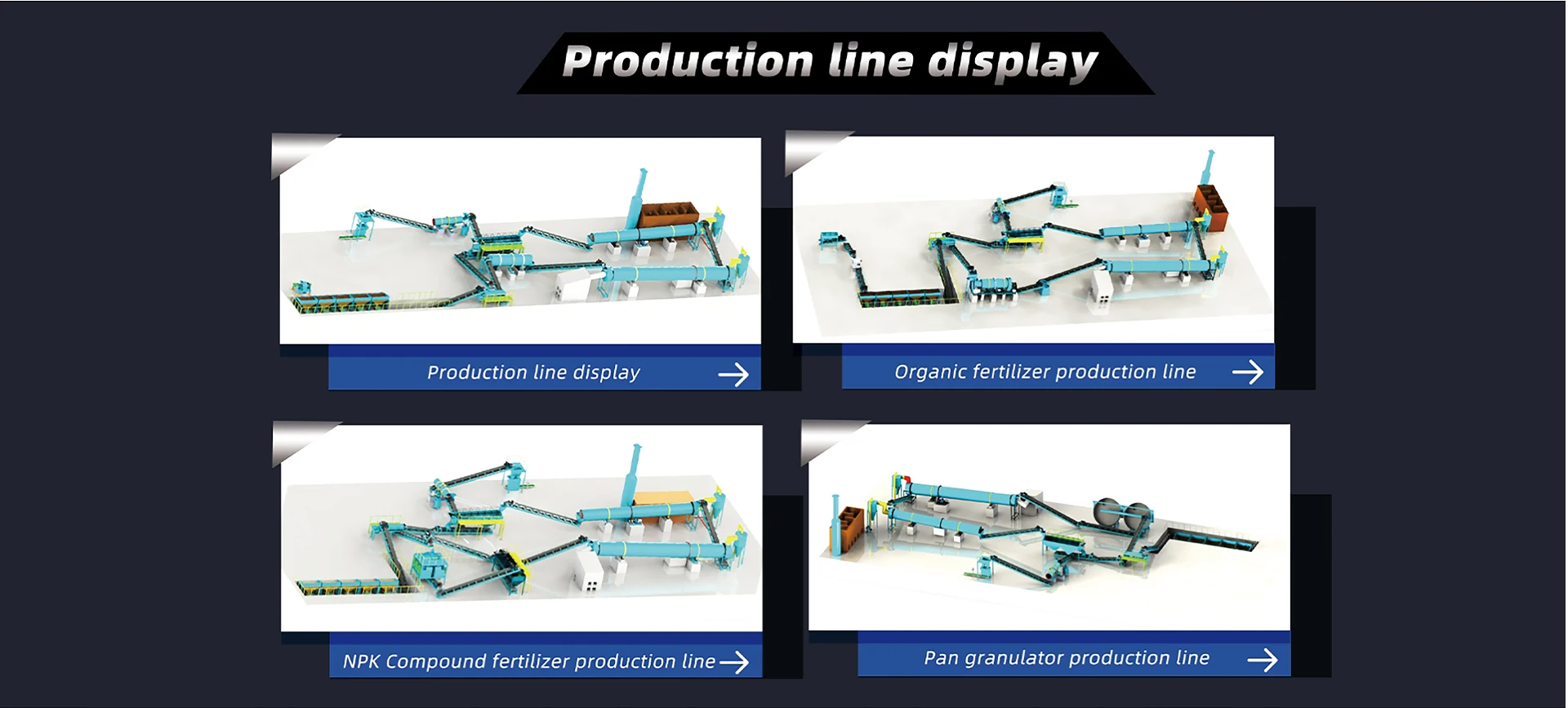 Production line display

Production line display

Organic fertilizer production line

NPK Compound fertilizer production line

Pan granulator production line